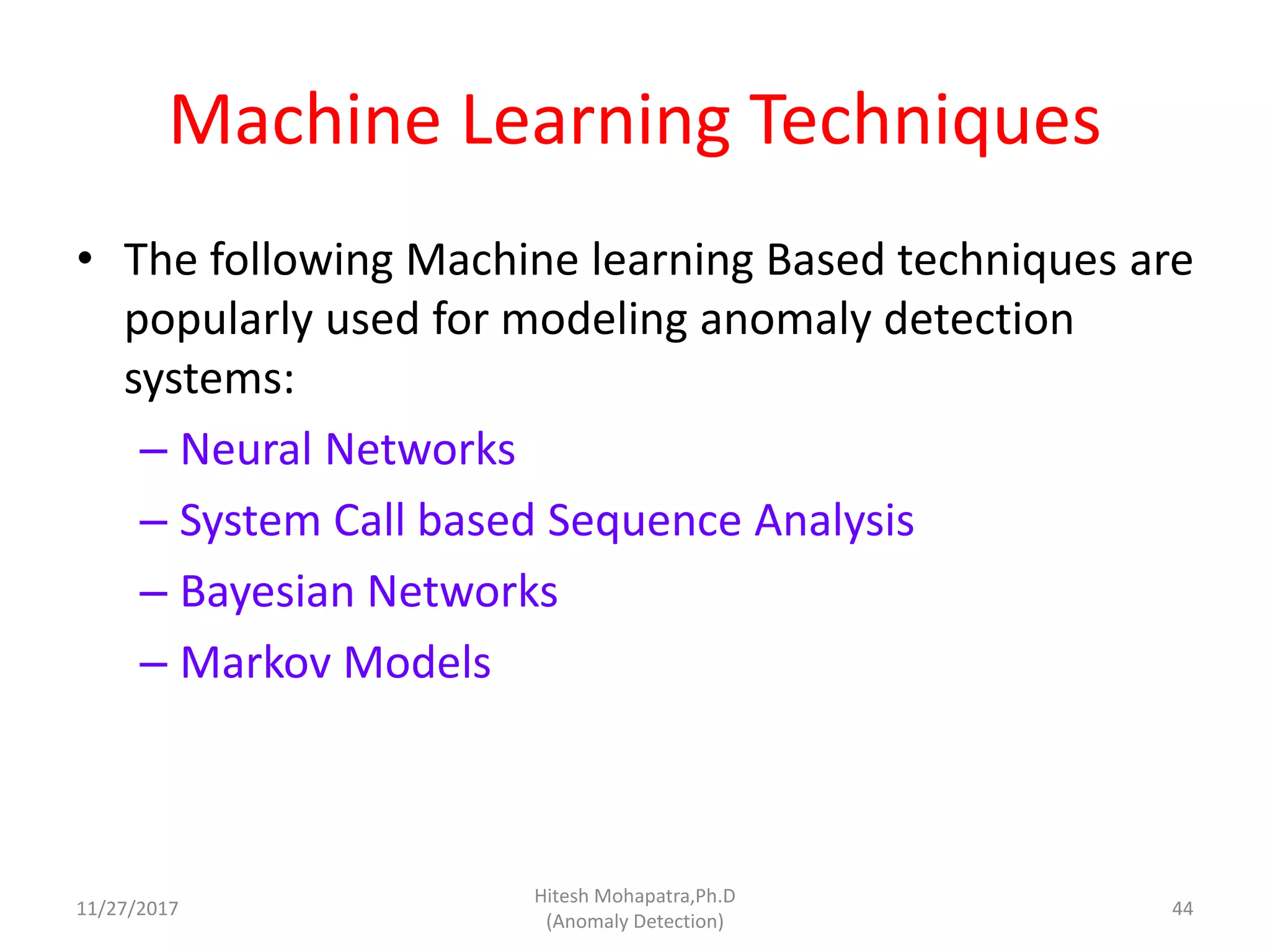 Machine Learning Techniques

• The following Machine learning Based techniques are popularly used for modeling anomaly detection systems:
– Neural Networks
– System Call based Sequence Analysis
– Bayesian Networks
– Markov Models

11/27/2017

Hitesh Mohapatra,Ph.D
(Anomaly Detection)

44